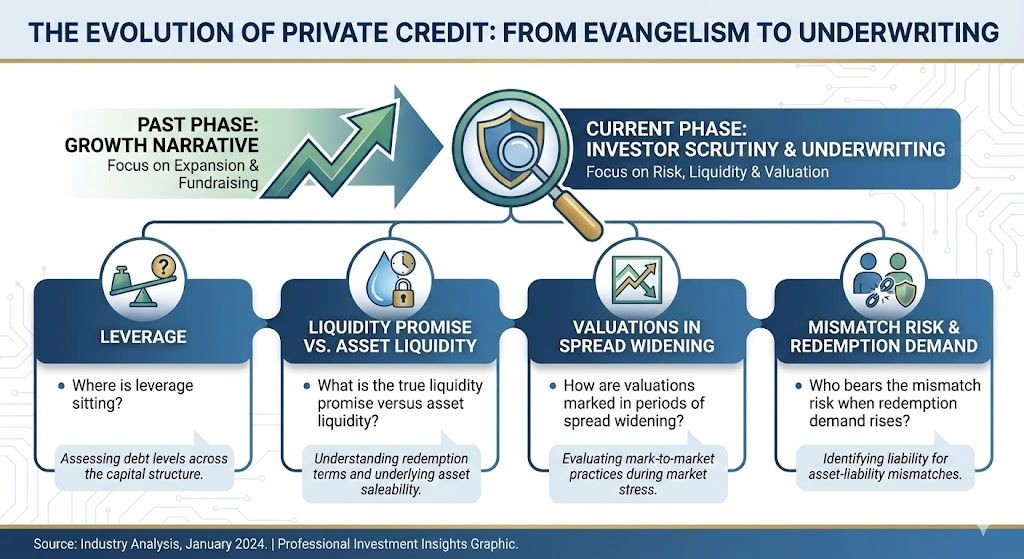 THE EVOLUTION OF PRIVATE CREDIT: FROM EVANGELISM TO UNDERWRITING

PAST PHASE: GROWTH NARRATIVE
Focus on Expansion & Fundraising

CURRENT PHASE: INVESTOR SCRUTINY & UNDERWRITING
Focus on Risk, Liquidity & Valuation

LEVERAGE
• Where is leverage sitting?
Assessing debt levels across the capital structure.

LIQUIDITY PROMISE VS. ASSET LIQUIDITY
• What is the true liquidity promise versus asset liquidity?
Understanding redemption terms and underlying asset saleability.

VALUATIONS IN SPREAD WIDENING
• How are valuations marked in periods of spread widening?
Evaluating mark-to-market practices during market stress.

MISMATCH RISK & REDEMPTION DEMAND
• Who bears the mismatch risk when redemption demand rises?
Identifying liability for asset-liability mismatches.

Source: Industry Analysis, January 2024. | Professional Investment Insights Graphic.